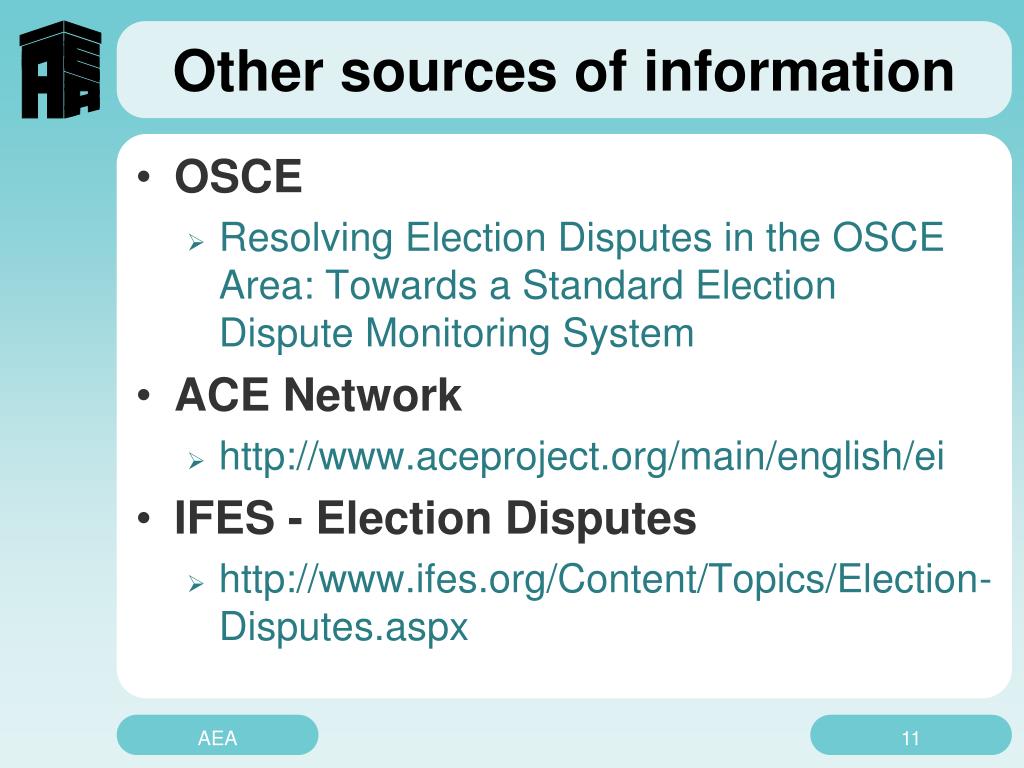 AEA

Other sources of information

• OSCE
  ➢ Resolving Election Disputes in the OSCE Area: Towards a Standard Election Dispute Monitoring System
• ACE Network
  ➢ http://www.aceproject.org/main/english/ei
• IFES - Election Disputes
  ➢ http://www.ifes.org/Content/Topics/Election-Disputes.aspx

AEA

11